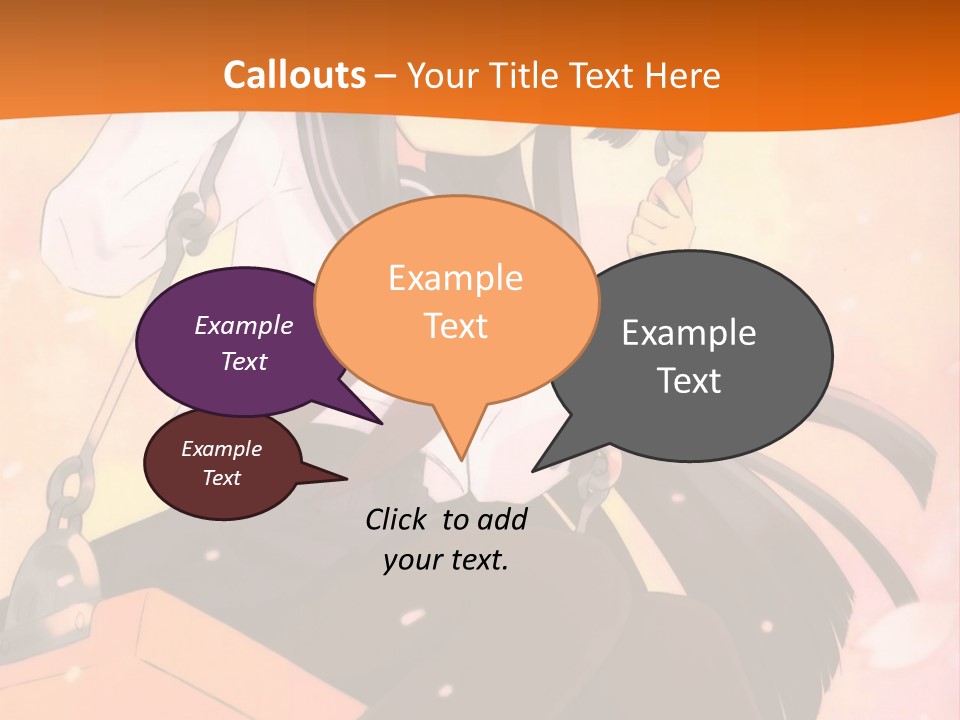 Callouts – Your Title Text Here

Example Text

Example Text

Example Text

Example Text

Click to add your text.